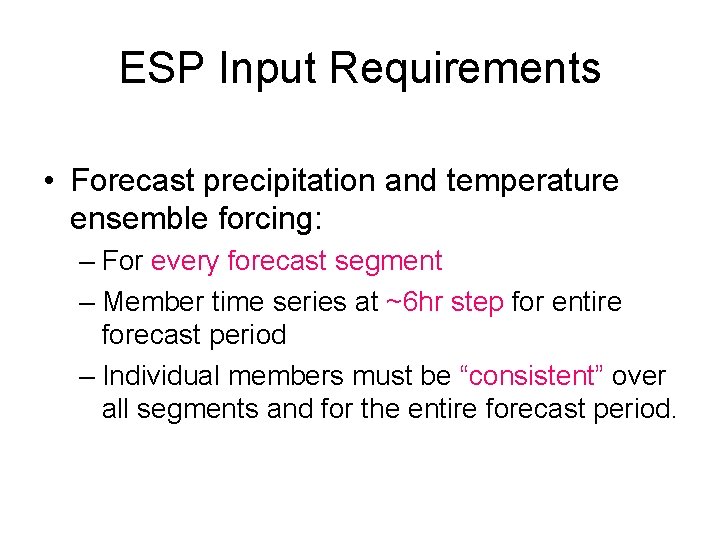 ESP Input Requirements

• Forecast precipitation and temperature ensemble forcing:
– For every forecast segment
– Member time series at ~6hr step for entire forecast period
– Individual members must be “consistent” over all segments and for the entire forecast period.